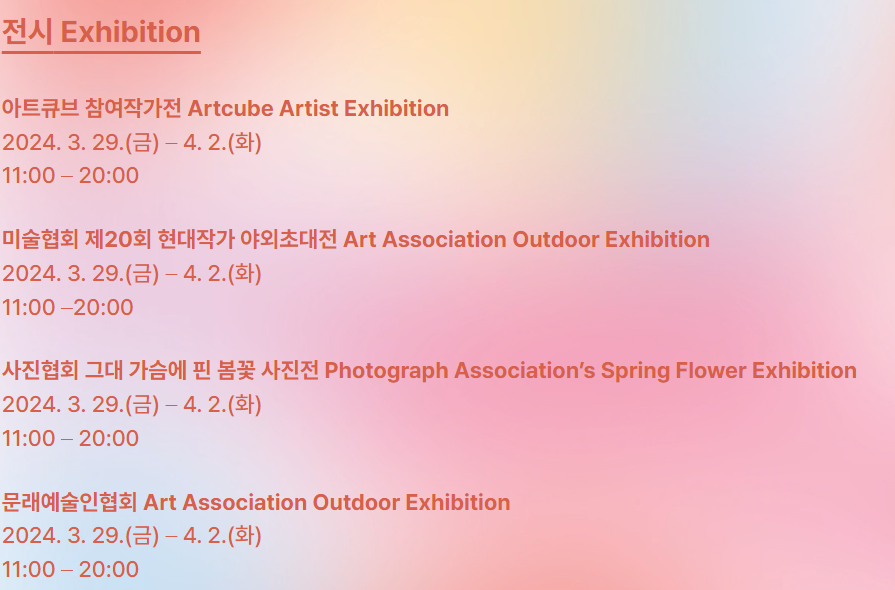 전시 Exhibition

아트큐브 참여작가전 Artcube Artist Exhibition
2024. 3. 29.(금) – 4. 2.(화)
11:00 – 20:00

미술협회 제20회 현대작가 야외초대전 Art Association Outdoor Exhibition
2024. 3. 29.(금) – 4. 2.(화)
11:00 –20:00

사진협회 그대 가슴에 핀 봄꽃 사진전 Photograph Association's Spring Flower Exhibition
2024. 3. 29.(금) – 4. 2.(화)
11:00 – 20:00

문래예술인협회 Art Association Outdoor Exhibition
2024. 3. 29.(금) – 4. 2.(화)
11:00 – 20:00